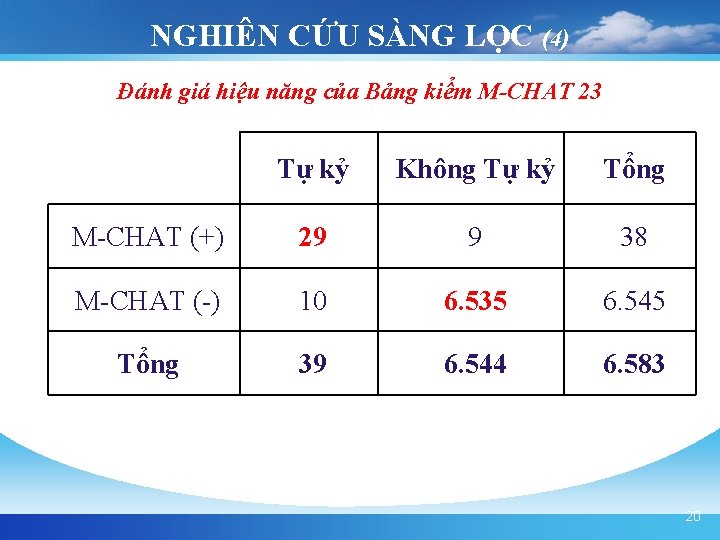 NGHIÊN CỨU SÀNG LỌC (4)

Đánh giá hiệu năng của Bảng kiểm M-CHAT 23

| | Tự kỷ | Không Tự kỷ | Tổng |
|---|---|---|---|
| M-CHAT (+) | 29 | 9 | 38 |
| M-CHAT (-) | 10 | 6.535 | 6.545 |
| Tổng | 39 | 6.544 | 6.583 |

20